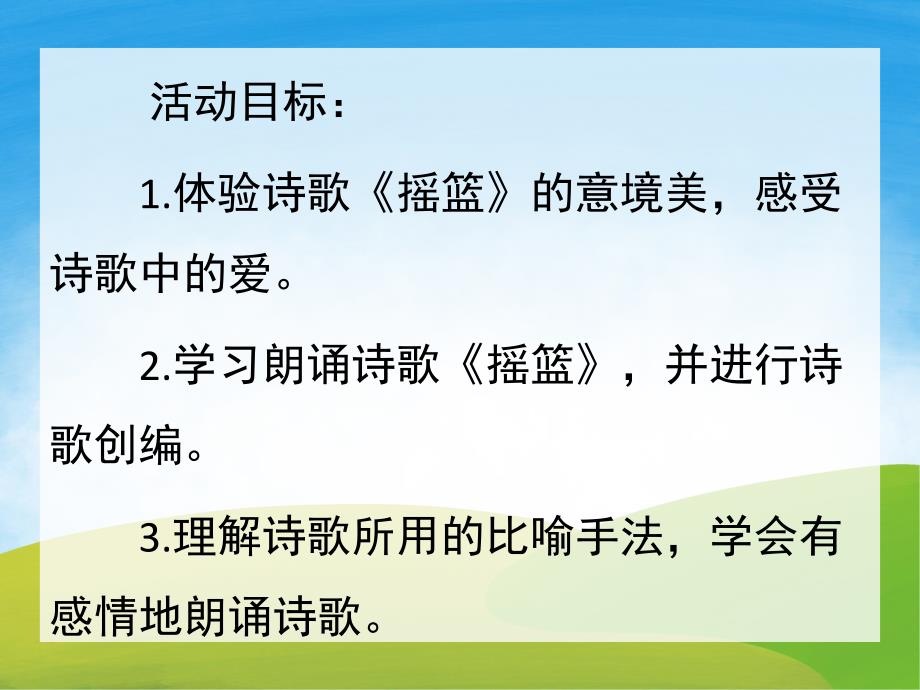 活动目标：

1.体验诗歌《摇篮》的意境美，感受诗歌中的爱。

2.学习朗诵诗歌《摇篮》，并进行诗歌创编。

3.理解诗歌所用的比喻手法，学会有感情地朗诵诗歌。